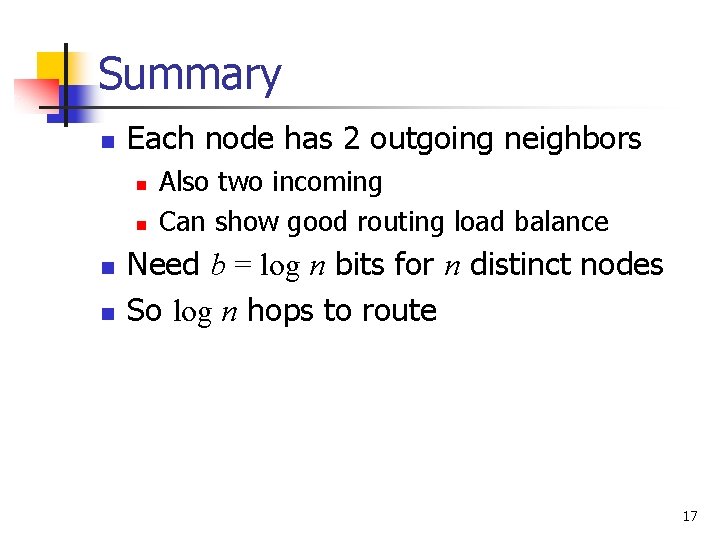 Summary

- Each node has 2 outgoing neighbors
  - Also two incoming
  - Can show good routing load balance
- Need $b = \log n$ bits for $n$ distinct nodes
- So $\log n$ hops to route

17